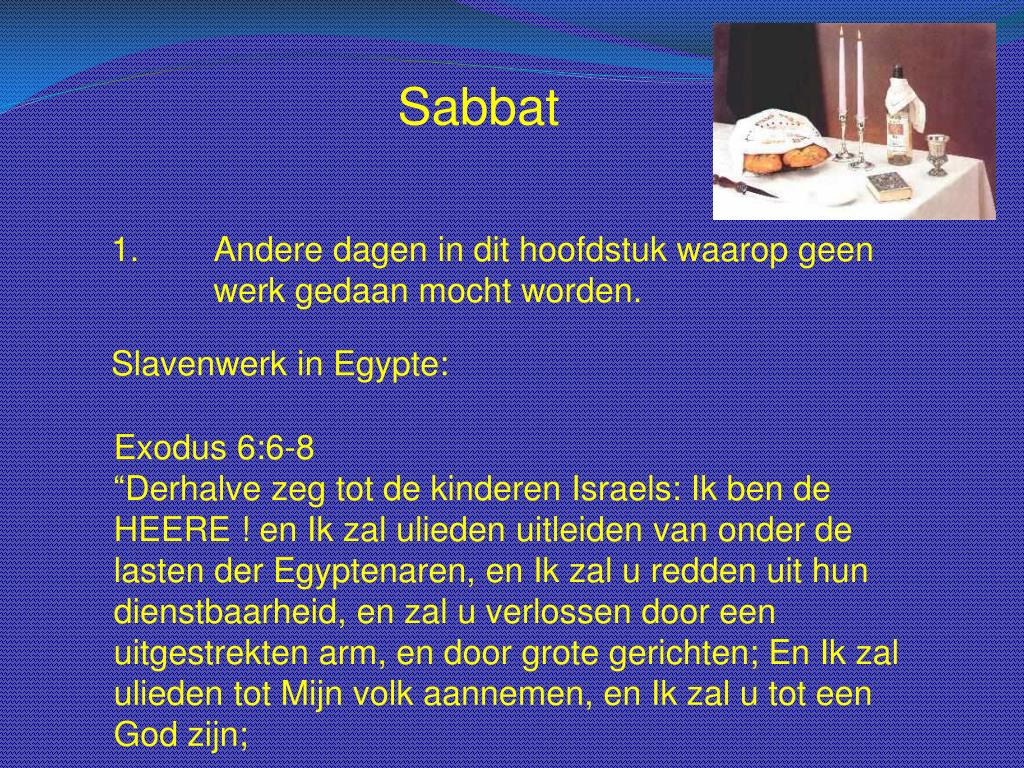 Sabbat

1. Andere dagen in dit hoofdstuk waarop geen werk gedaan mocht worden.

Slavenwerk in Egypte:

Exodus 6:6-8
“Derhalve zeg tot de kinderen Israels: Ik ben de HEERE ! en Ik zal ulieden uitleiden van onder de lasten der Egyptenaren, en Ik zal u redden uit hun dienstbaarheid, en zal u verlossen door een uitgestrekten arm, en door grote gerichten; En Ik zal ulieden tot Mijn volk aannemen, en Ik zal u tot een God zijn;